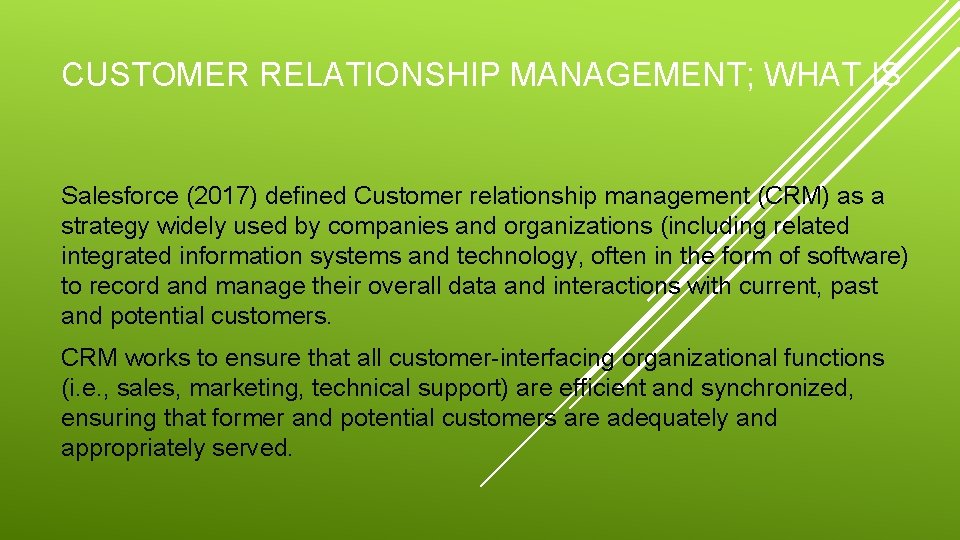 CUSTOMER RELATIONSHIP MANAGEMENT; WHAT IS

Salesforce (2017) defined Customer relationship management (CRM) as a strategy widely used by companies and organizations (including related integrated information systems and technology, often in the form of software) to record and manage their overall data and interactions with current, past and potential customers.

CRM works to ensure that all customer-interfacing organizational functions (i.e., sales, marketing, technical support) are efficient and synchronized, ensuring that former and potential customers are adequately and appropriately served.